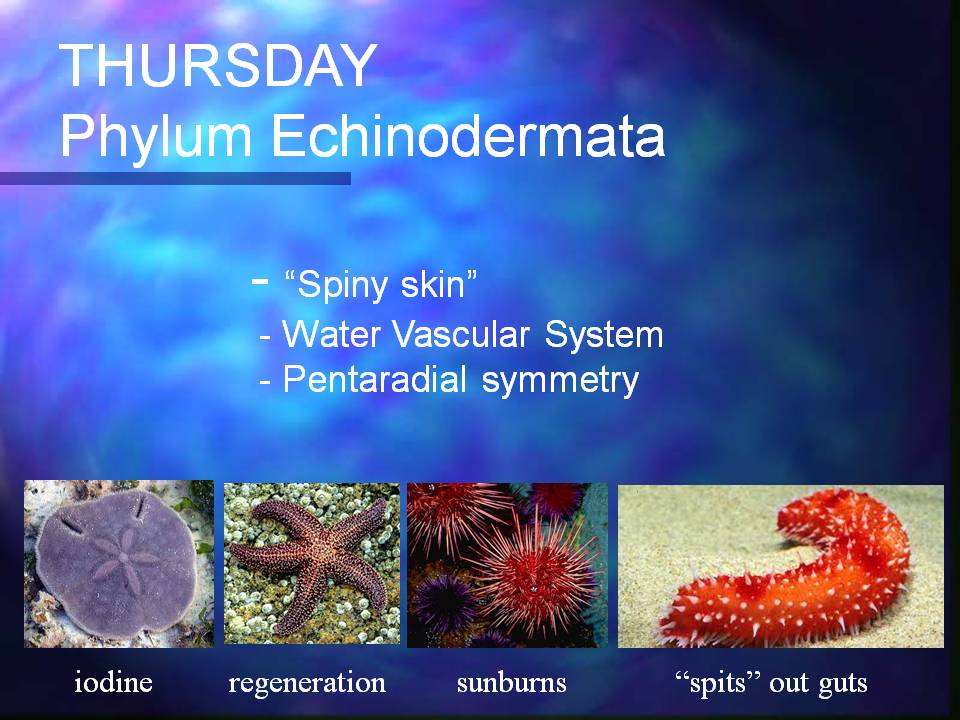 THURSDAY
Phylum Echinodermata

- “Spiny skin”
- Water Vascular System
- Pentaradial symmetry

iodine regeneration sunburns “spits” out guts